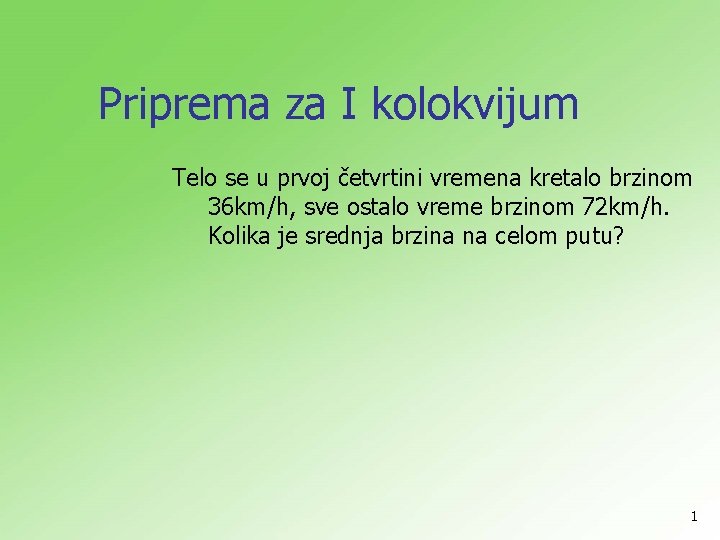 Priprema za I kolokvijum

Telo se u prvoj četvrtini vremena kretalo brzinom 36km/h, sve ostalo vreme brzinom 72km/h. Kolika je srednja brzina na celom putu?

1